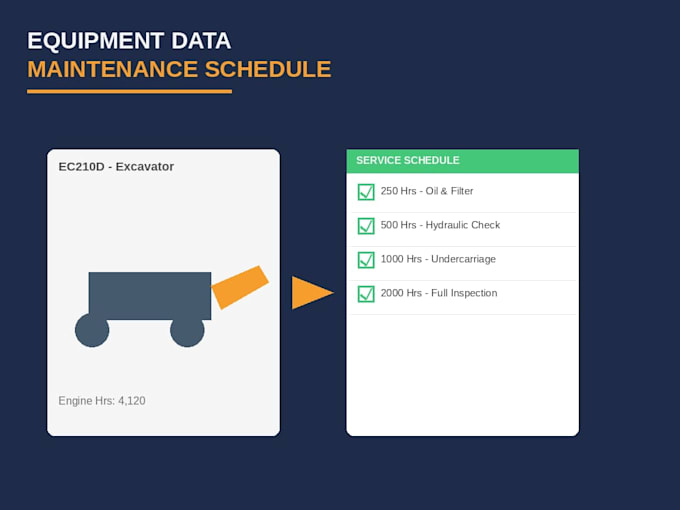 EQUIPMENT DATA
MAINTENANCE SCHEDULE

EC210D - Excavator

Engine Hrs: 4,120

SERVICE SCHEDULE

☑ 250 Hrs - Oil & Filter
☑ 500 Hrs - Hydraulic Check
☑ 1000 Hrs - Undercarriage
☑ 2000 Hrs - Full Inspection